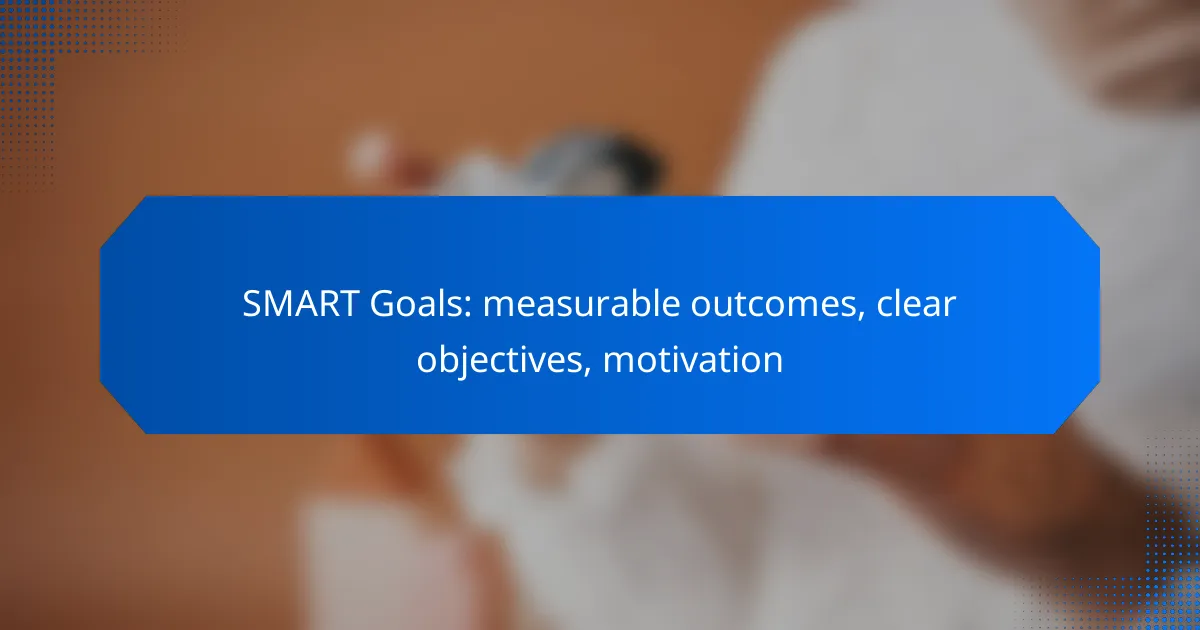 SMART Goals: measurable outcomes, clear objectives, motivation